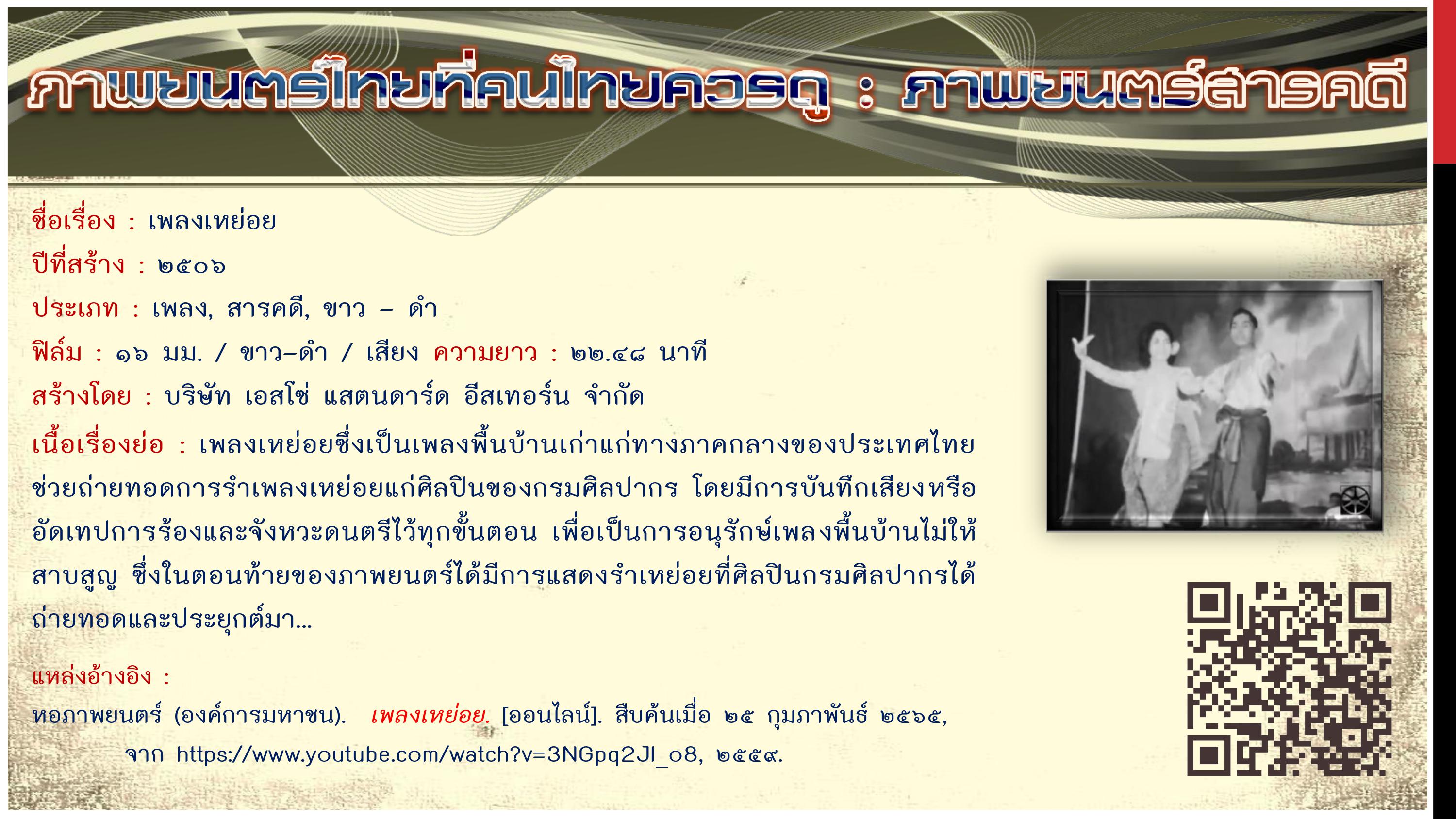 ภาพยนตร์ไทยที่คนไทยควรดู : ภาพยนตร์สารคดี

ชื่อเรื่อง : เพลงเหย่อย

ปีที่สร้าง : ๒๕๐๖

ประเภท : เพลง, สารคดี, ขาว – ดำ

ฟิล์ม : ๑๖ มม. / ขาว–ดำ / เสียง ความยาว : ๒๒.๔๘ นาที

สร้างโดย : บริษัท เอสโซ่ แสตนดาร์ด อีสเทอร์น จำกัด

เนื้อเรื่องย่อ : เพลงเหย่อยซึ่งเป็นเพลงพื้นบ้านเก่าแก่ทางภาคกลางของประเทศไทย ช่วยถ่ายทอดการรำเพลงเหย่อยแก่ศิลปินของกรมศิลปากร โดยมีการบันทึกเสียงหรืออัดเทปการร้องและจังหวะดนตรีไว้ทุกขั้นตอน เพื่อเป็นการอนุรักษ์เพลงพื้นบ้านไม่ให้สาบสูญ ซึ่งในตอนท้ายของภาพยนตร์ได้มีการแสดงรำเหย่อยที่ศิลปินกรมศิลปากรได้ถ่ายทอดและประยุกต์มา...

แหล่งอ้างอิง :

หอภาพยนตร์ (องค์การมหาชน). เพลงเหย่อย. [ออนไลน์]. สืบค้นเมื่อ ๒๕ กุมภาพันธ์ ๒๕๖๕, จาก https://www.youtube.com/watch?v=3NGpq2JI_o8, ๒๕๕๙.